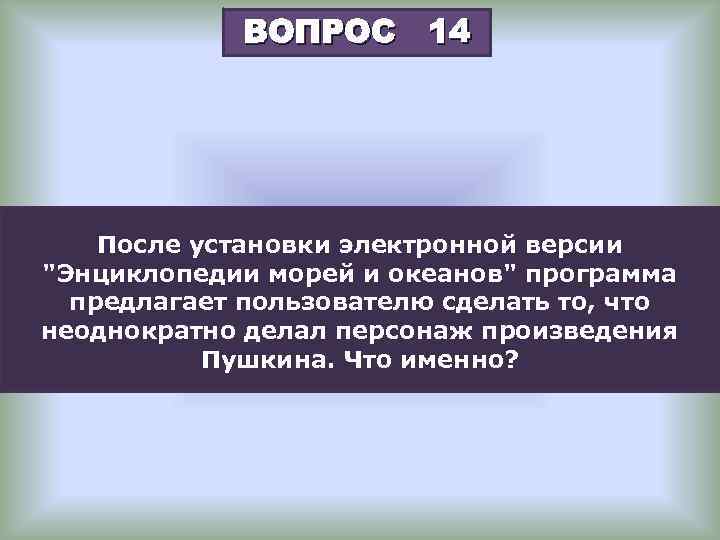 ВОПРОС 14

После установки электронной версии "Энциклопедии морей и океанов" программа предлагает пользователю сделать то, что неоднократно делал персонаж произведения Пушкина. Что именно?